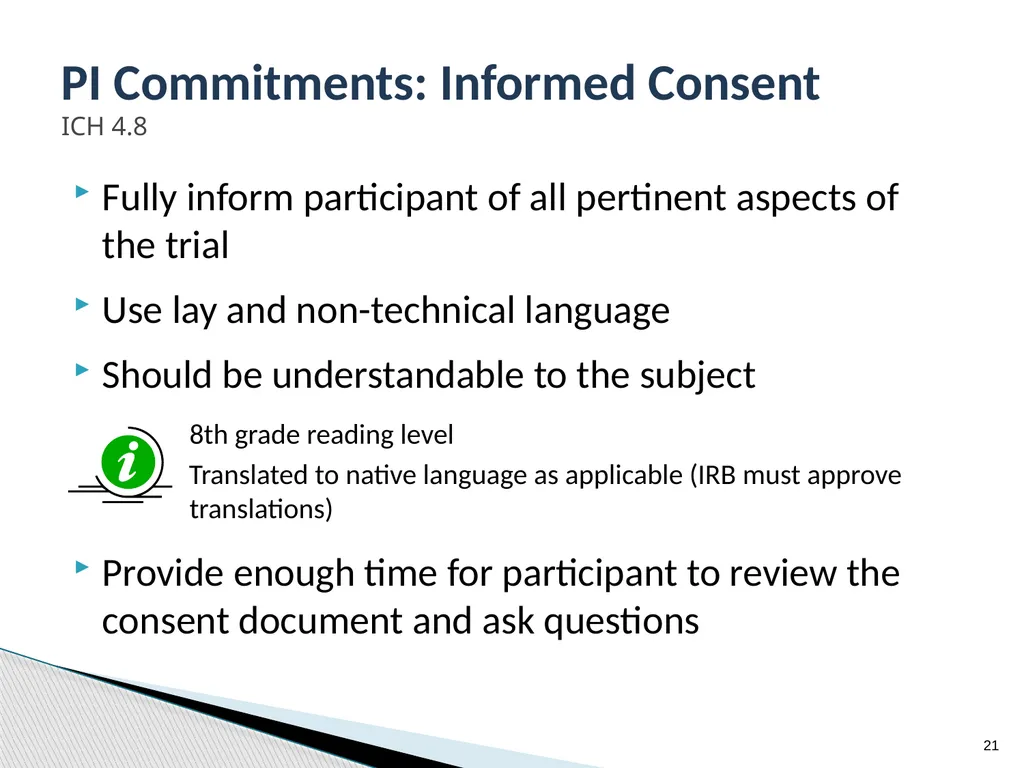 PI Commitments: Informed Consent
ICH 4.8

Fully inform participant of all pertinent aspects of the trial

Use lay and non-technical language

Should be understandable to the subject

i

8th grade reading level

Translated to native language as applicable (IRB must approve translations)

Provide enough time for participant to review the consent document and ask questions

21